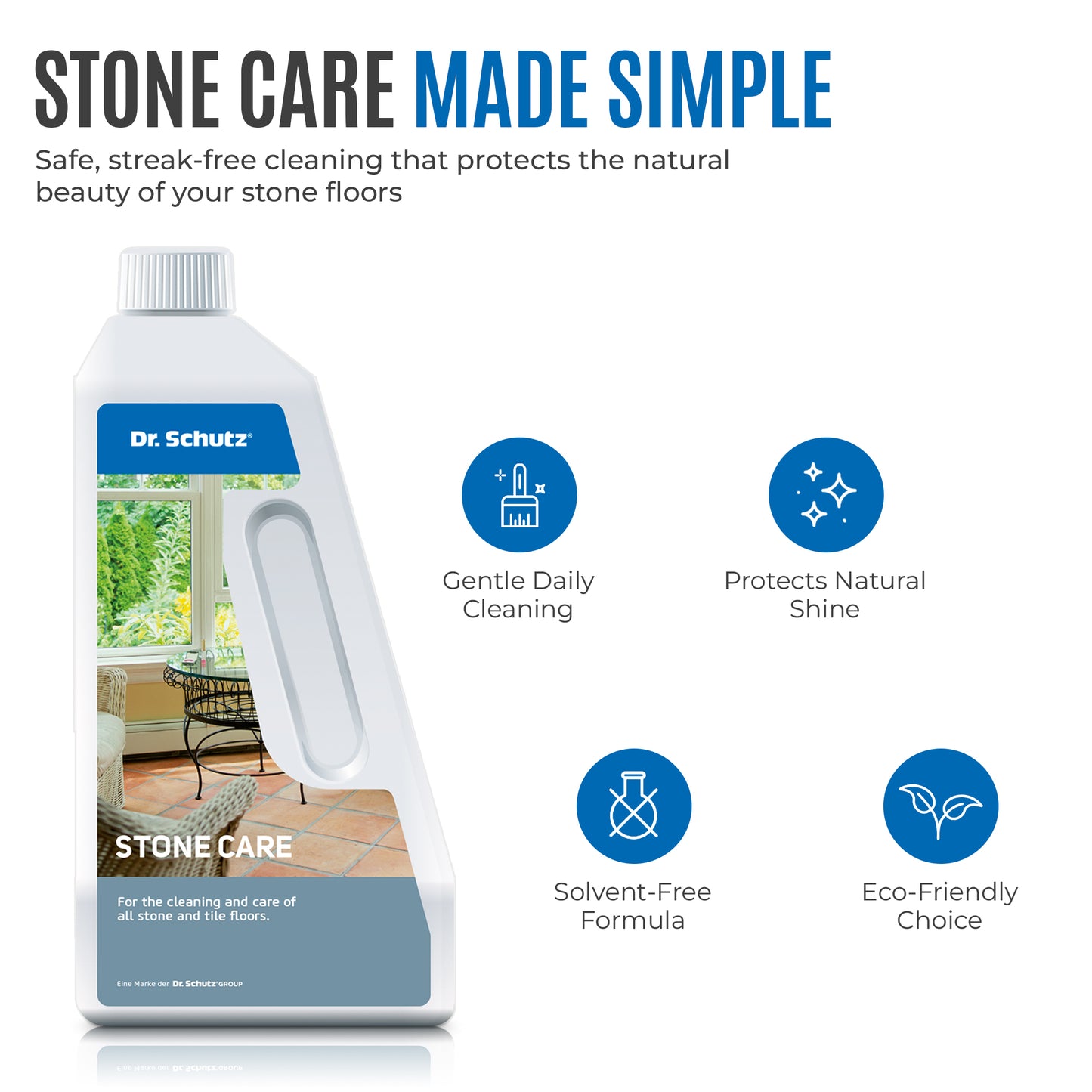 STONE CARE MADE SIMPLE

Safe, streak-free cleaning that protects the natural beauty of your stone floors

Dr. Schutz®

STONE CARE

For the cleaning and care of all stone and tile floors.

Eine Marke der Dr. Schutz® GROUP

Gentle Daily Cleaning

Protects Natural Shine

Solvent-Free Formula

Eco-Friendly Choice